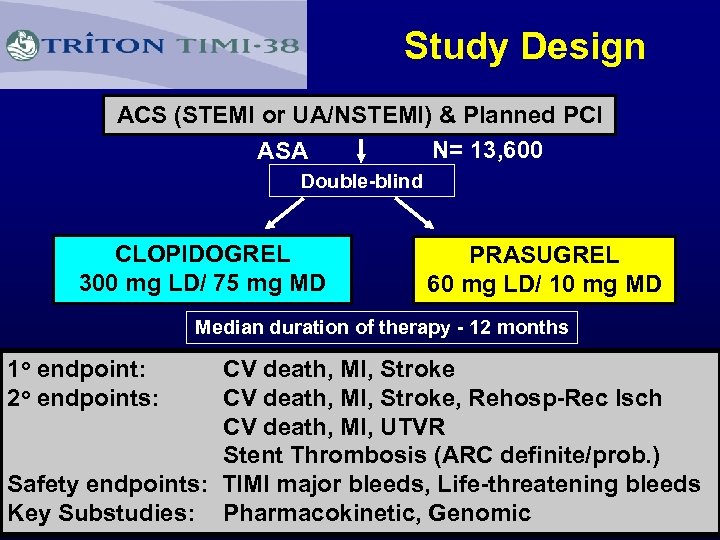 TRITON TIMI-38

Study Design

ACS (STEMI or UA/NSTEMI) & Planned PCI

ASA

N= 13,600

Double-blind

CLOPIDOGREL
300 mg LD/ 75 mg MD

PRASUGREL
60 mg LD/ 10 mg MD

Median duration of therapy - 12 months

1° endpoint: CV death, MI, Stroke
2° endpoints: CV death, MI, Stroke, Rehosp-Rec Isch
CV death, MI, UTVR
Stent Thrombosis (ARC definite/prob.)
Safety endpoints: TIMI major bleeds, Life-threatening bleeds
Key Substudies: Pharmacokinetic, Genomic